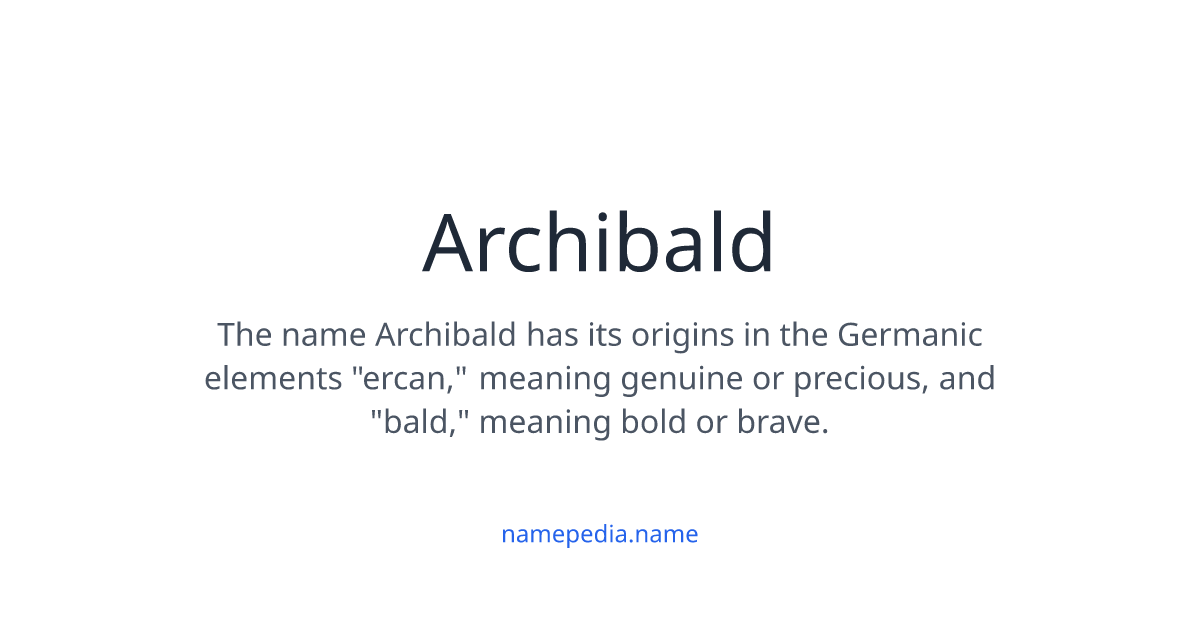 Archibald

The name Archibald has its origins in the Germanic elements "ercan," meaning genuine or precious, and "bald," meaning bold or brave.

namepedia.name